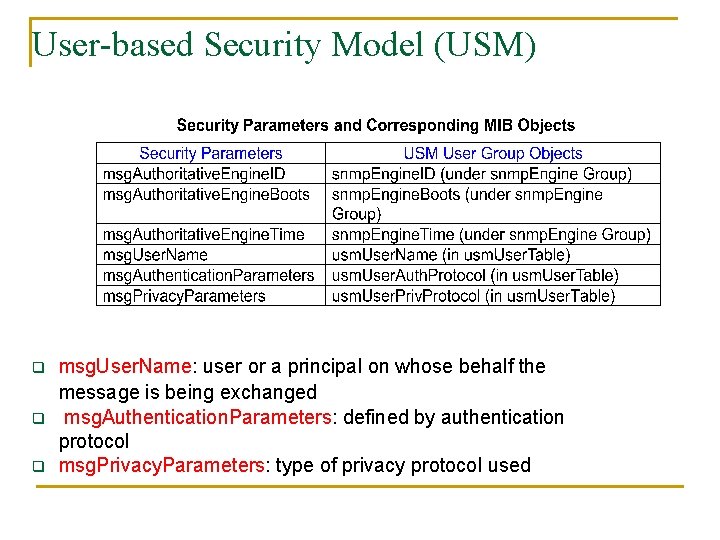 User-based Security Model (USM)

Security Parameters and Corresponding MIB Objects

| Security Parameters | USM User Group Objects |
|---|---|
| msgAuthoritativeEngineID | snmpEngineID (under snmpEngine Group) |
| msgAuthoritativeEngineBoots | snmpEngineBoots (under snmpEngine Group) |
| msgAuthoritativeEngineTime | snmpEngineTime (under snmpEngine Group) |
| msgUserName | usmUserName (in usmUserTable) |
| msgAuthenticationParameters | usmUserAuthProtocol (in usmUserTable) |
| msgPrivacyParameters | usmUserPrivProtocol (in usmUserTable) |

❑ msgUserName: user or a principal on whose behalf the message is being exchanged
❑ msgAuthenticationParameters: defined by authentication protocol
❑ msgPrivacyParameters: type of privacy protocol used